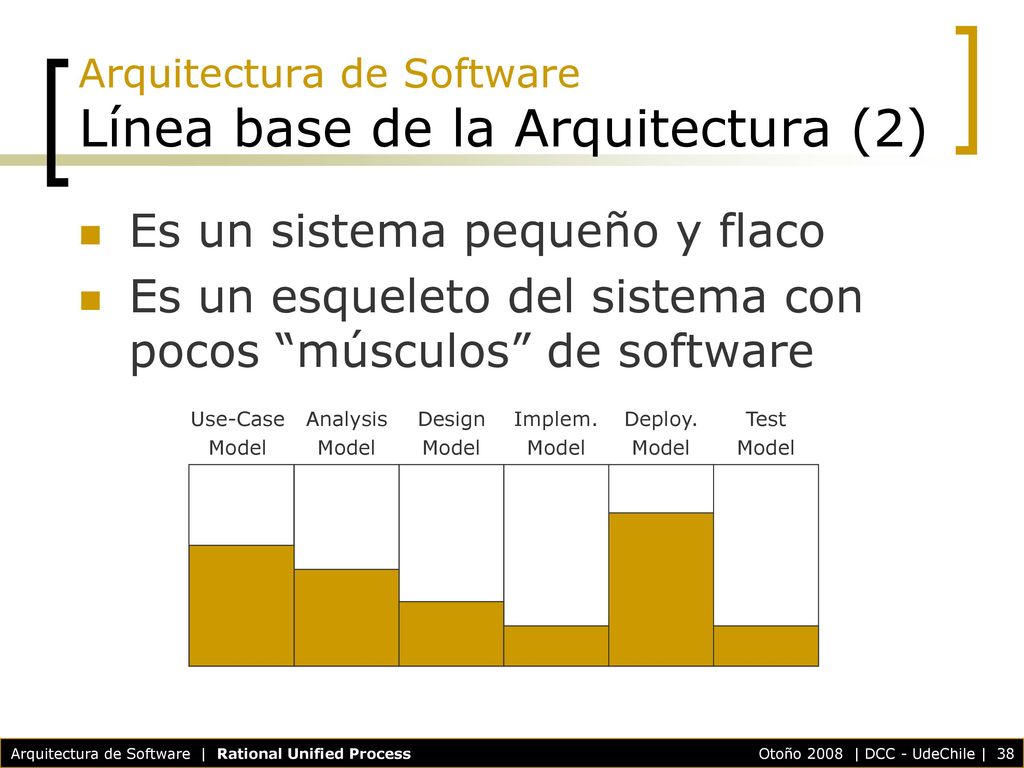 Arquitectura de Software
Línea base de la Arquitectura (2)

Es un sistema pequeño y flaco

Es un esqueleto del sistema con pocos “músculos” de software

Use-Case Model
Analysis Model
Design Model
Implem. Model
Deploy. Model
Test Model

Arquitectura de Software | Rational Unified Process
Otoño 2008 | DCC - UdeChile | 38